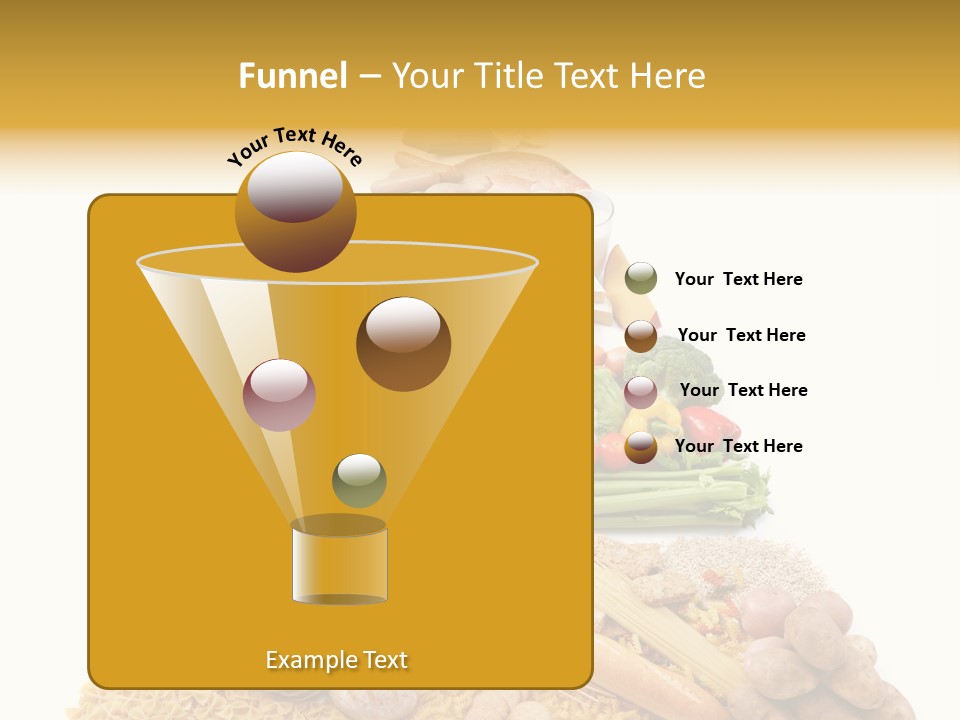 Funnel – Your Title Text Here

Your Text Here

Your Text Here

Your Text Here

Your Text Here

Your Text Here

Example Text